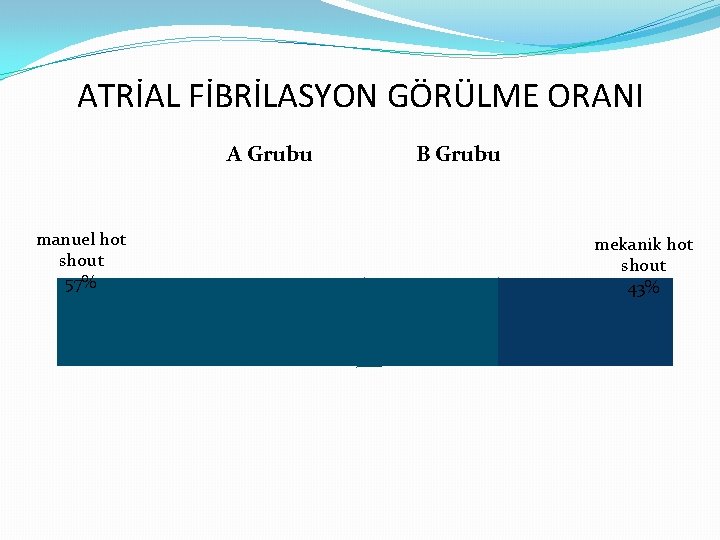 ATRİAL FİBRİLASYON GÖRÜLME ORANI

A Grubu

B Grubu

manuel hot shout 57%

mekanik hot shout 43%